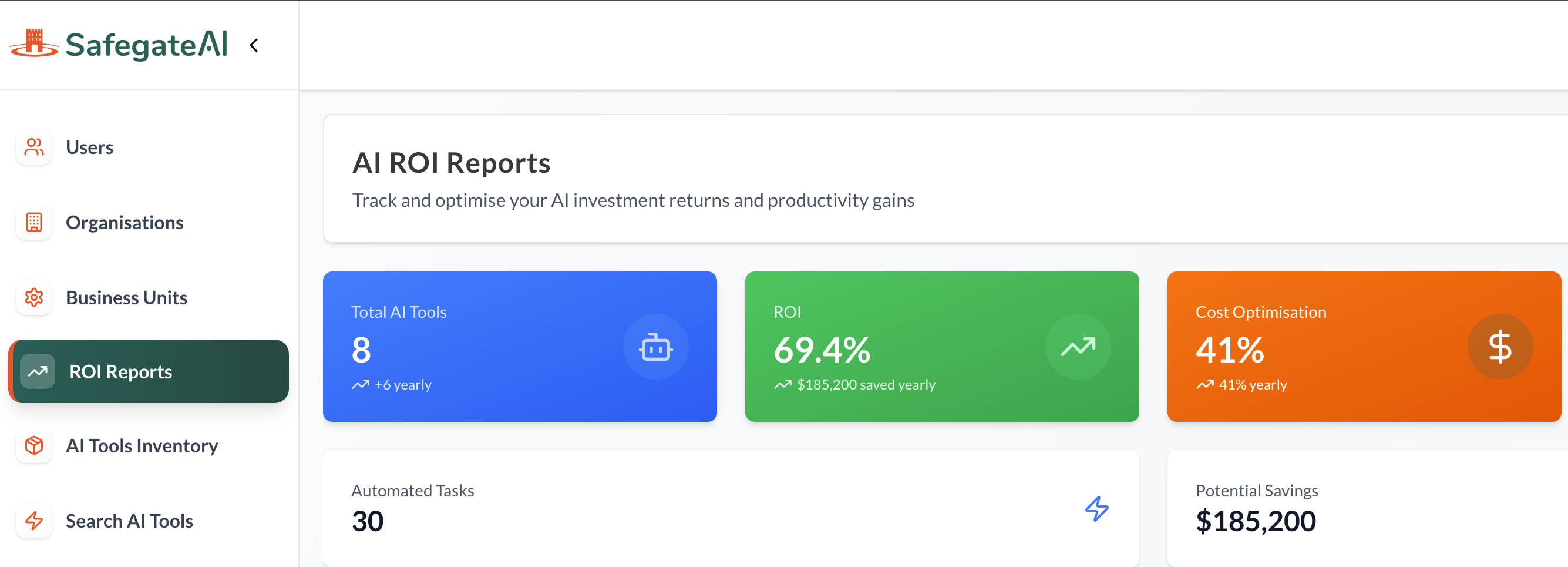 SafegateAI

Users

Organisations

Business Units

ROI Reports

AI Tools Inventory

Search AI Tools

AI ROI Reports

Track and optimise your AI investment returns and productivity gains

Total AI Tools
8
+6 yearly

ROI
69.4%
$185,200 saved yearly

Cost Optimisation
41%
41% yearly

Automated Tasks
30

Potential Savings
$185,200